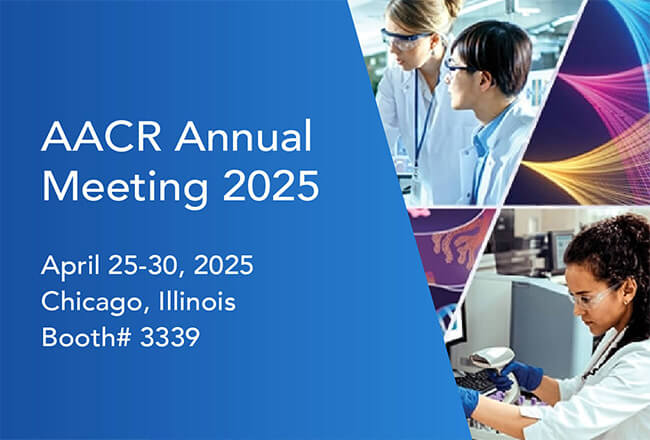 AACR Annual Meeting 2025

April 25-30, 2025
Chicago, Illinois
Booth# 3339